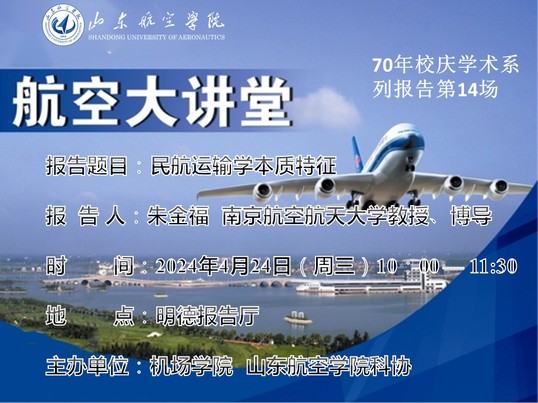 山东航空学院
SHANDONG UNIVERSITY OF AERONAUTICS

70年校庆学术系列报告第14场

航空大讲堂

报告题目：民航运输学本质特征

报 告 人：朱金福 南京航空航天大学教授、博导

时 间：2024年4月24日（周三）10：00—11:30

地 点：明德报告厅

主办单位：机场学院 山东航空学院科协